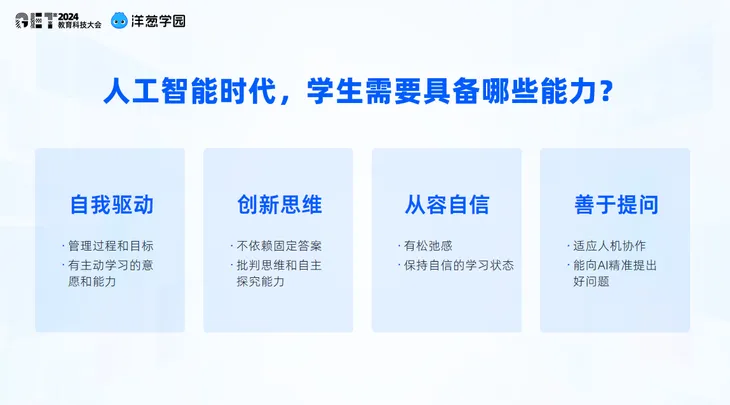 GET 2024 教育科技大会 洋葱学园

人工智能时代，学生需要具备哪些能力？

自我驱动

· 管理过程和目标
· 有主动学习的意愿和能力

创新思维

· 不依赖固定答案
· 批判思维和自主探究能力

从容自信

· 有松弛感
· 保持自信的学习状态

善于提问

· 适应人机协作
· 能向AI精准提出好问题